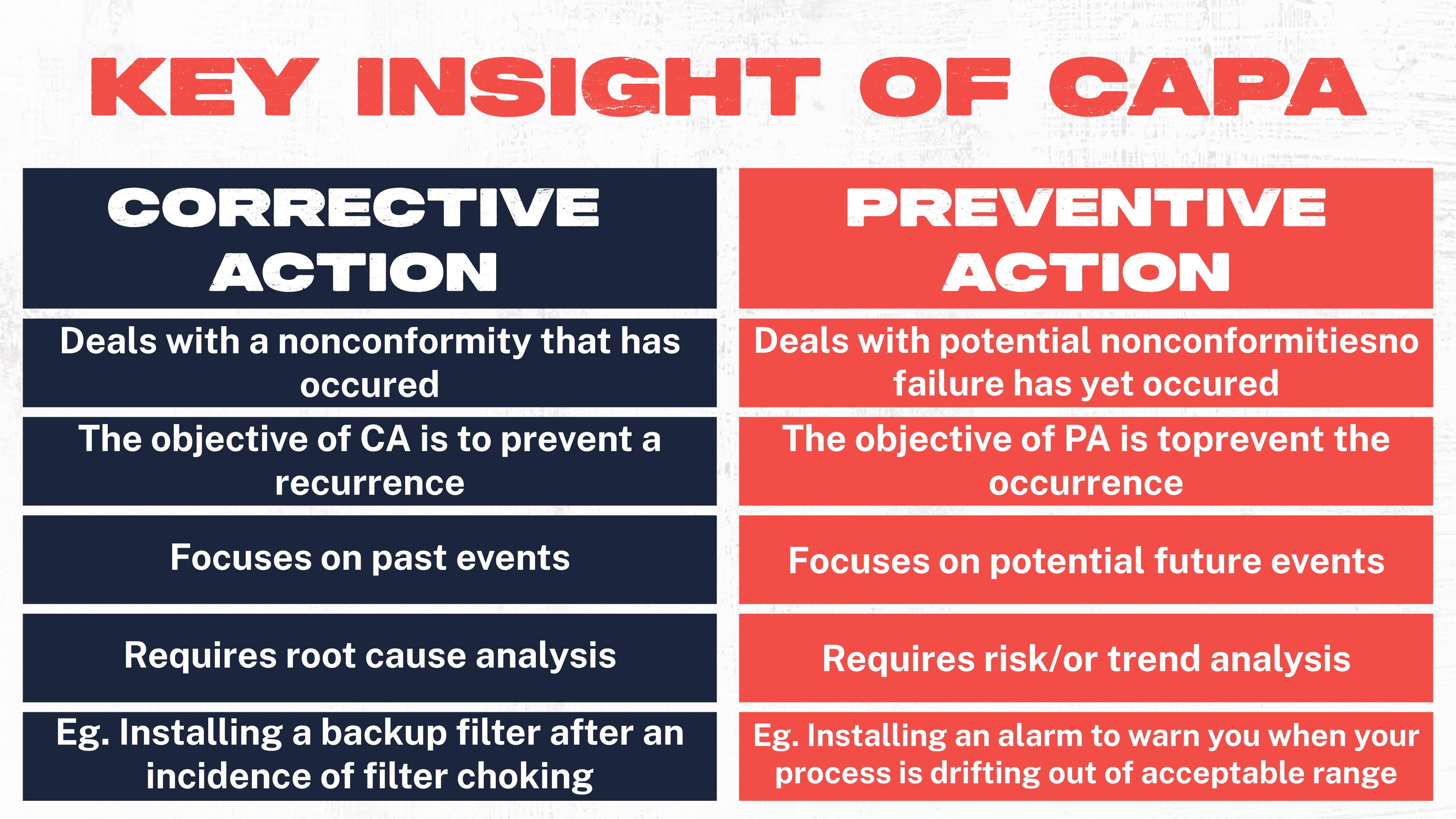 KEY INSIGHT OF CAPA

| CORRECTIVE ACTION | PREVENTIVE ACTION |
|---|---|
| Deals with a nonconformity that has occured | Deals with potential nonconformitiesno failure has yet occured |
| The objective of CA is to prevent a recurrence | The objective of PA is toprevent the occurrence |
| Focuses on past events | Focuses on potential future events |
| Requires root cause analysis | Requires risk/or trend analysis |
| Eg. Installing a backup filter after an incidence of filter choking | Eg. Installing an alarm to warn you when your process is drifting out of acceptable range |